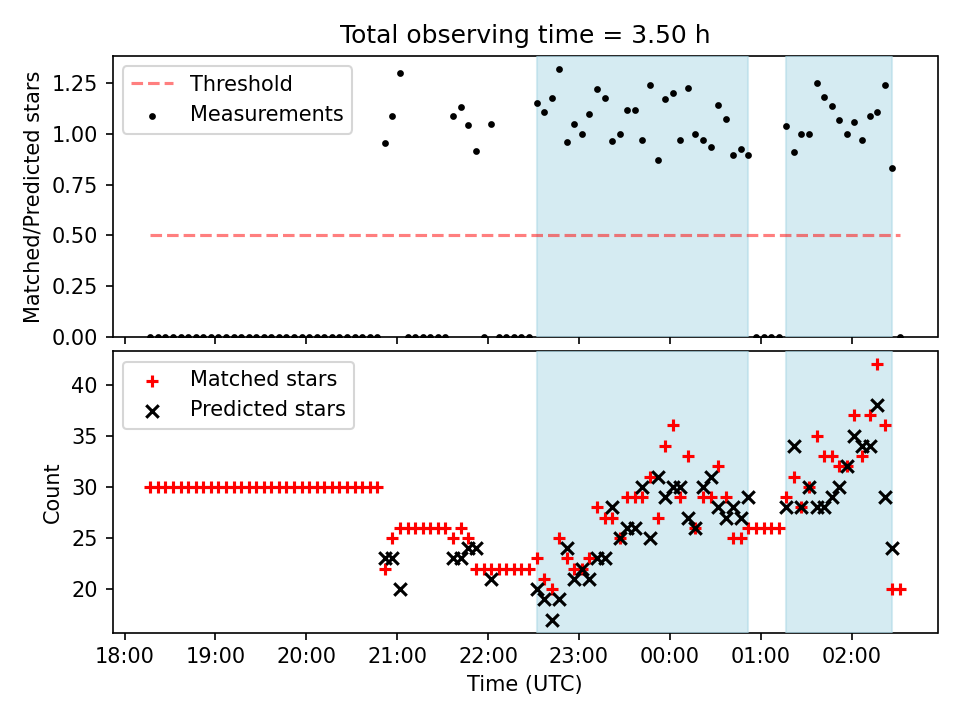 Total observing time = 3.50 h

Threshold
Measurements

Matched/Predicted stars

1.25
1.00
0.75
0.50
0.25
0.00

Matched stars
Predicted stars

Count

40
35
30
25
20

18:00
19:00
20:00
21:00
22:00
23:00
00:00
01:00
02:00

Time (UTC)